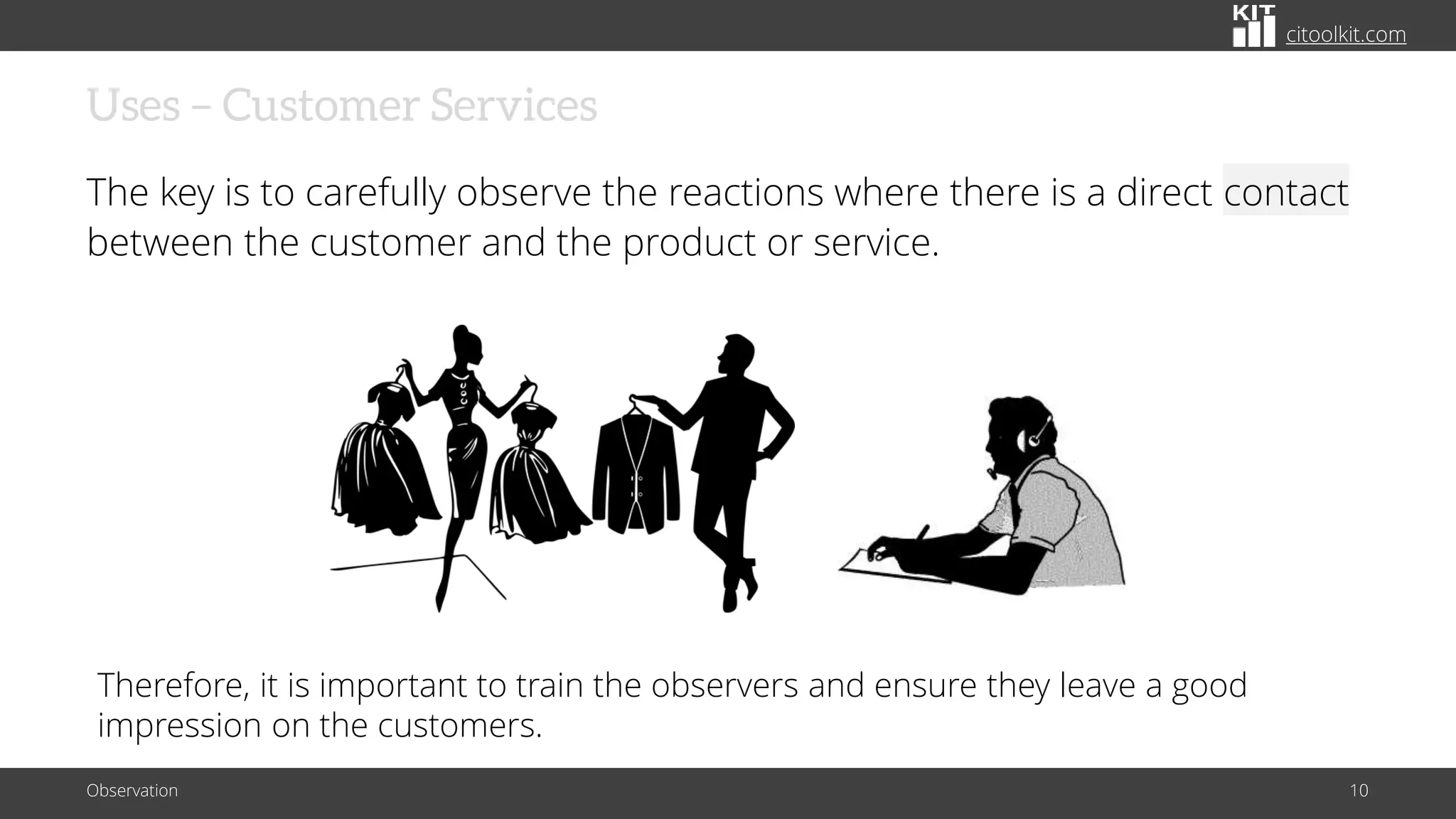 KIT citoolkit.com

Uses – Customer Services

The key is to carefully observe the reactions where there is a direct contact between the customer and the product or service.

Therefore, it is important to train the observers and ensure they leave a good impression on the customers.

Observation

10